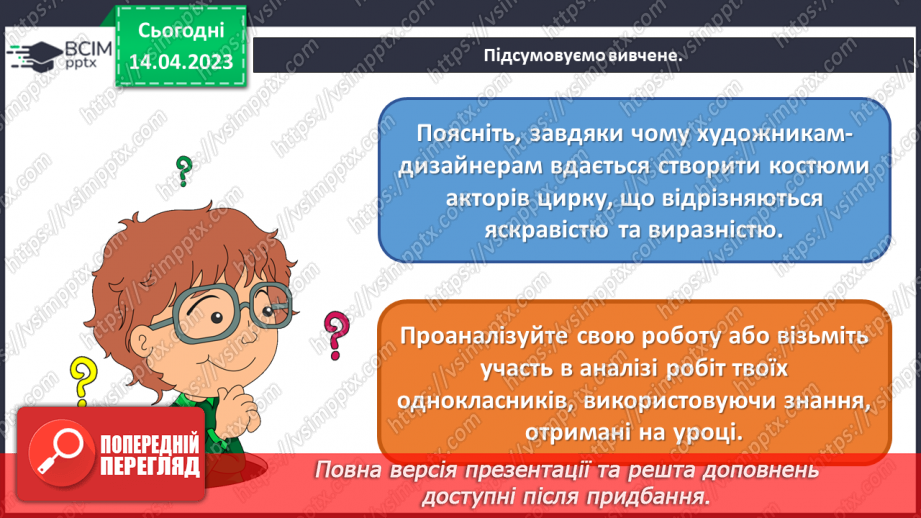 ВСІМ pptx

Сьогодні 14.04.2023

Підсумовуємо вивчене.

Поясніть, завдяки чому художникам-дизайнерам вдається створити костюми акторів цирку, що відрізняються яскравістю та виразністю.

Проаналізуйте свою роботу або візьміть участь в аналізі робіт твоїх однокласників, використовуючи знання, отримані на уроці.

ПОПЕРЕДНІЙ ПЕРЕГЛЯД

Повна версія презентації та решта доповнень доступні після придбання.

https://vsimpptx.com